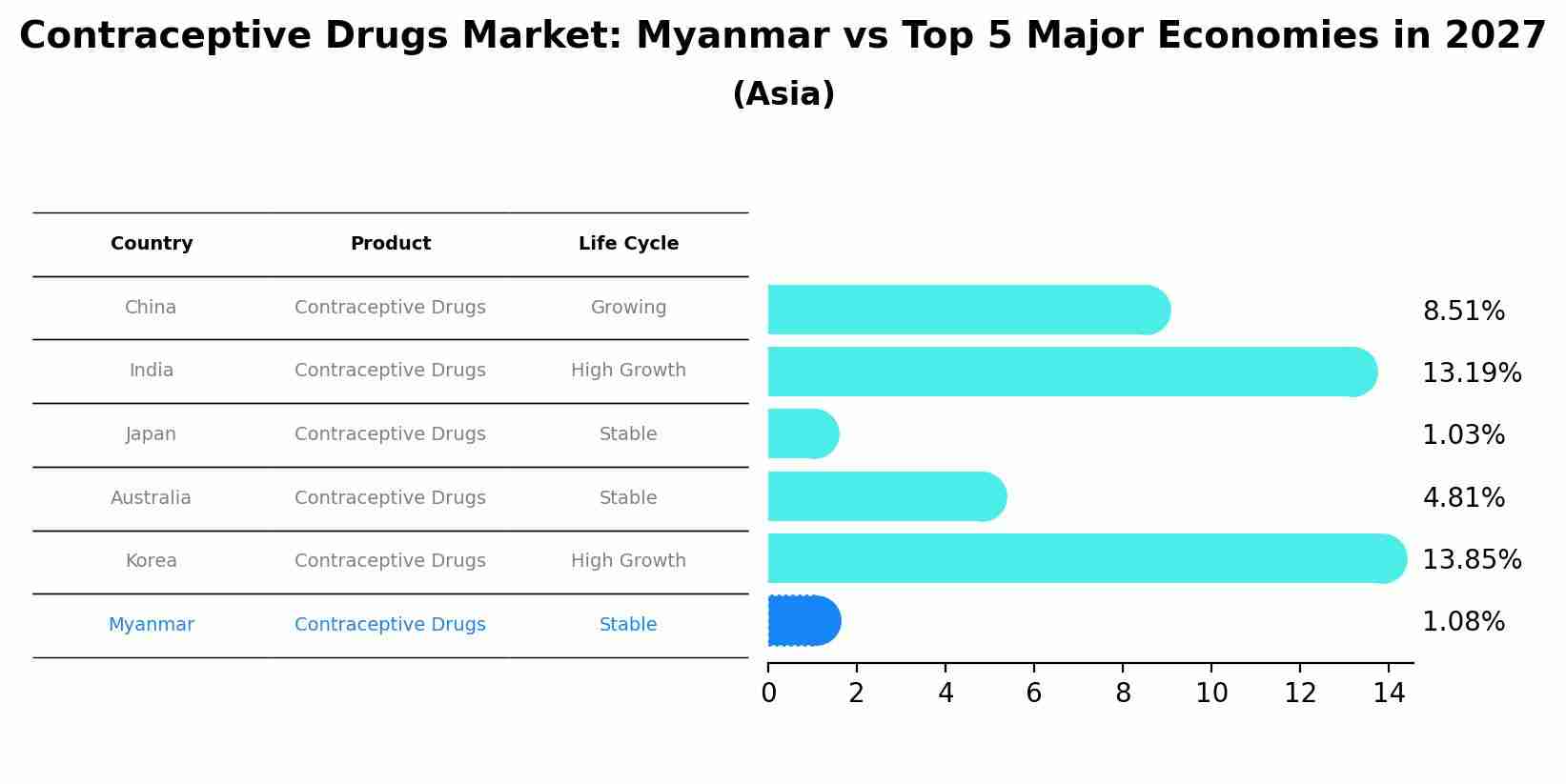 Contraceptive Drugs Market: Myanmar vs Top 5 Major Economies in 2027
(Asia)

| Country | Product | Life Cycle |
|---|---|---|
| China | Contraceptive Drugs | Growing |
| India | Contraceptive Drugs | High Growth |
| Japan | Contraceptive Drugs | Stable |
| Australia | Contraceptive Drugs | Stable |
| Korea | Contraceptive Drugs | High Growth |
| Myanmar | Contraceptive Drugs | Stable |

8.51%
13.19%
1.03%
4.81%
13.85%
1.08%

0 2 4 6 8 10 12 14